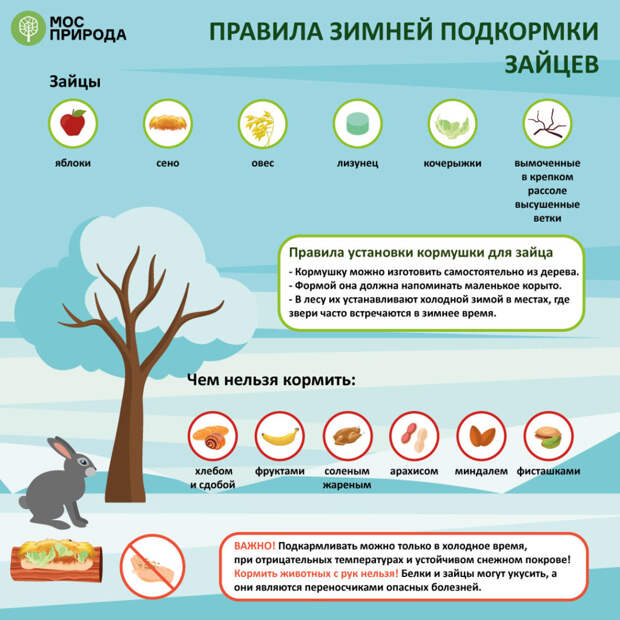 МОС ПРИРОДА

ПРАВИЛА ЗИМНЕЙ ПОДКОРМКИ ЗАЙЦЕВ

Зайцы

яблоки

сено

овес

лизунец

кочерыжки

вымоченные в крепком рассоле высушенные ветки

Правила установки кормушки для зайца

- Кормушку можно изготовить самостоятельно из дерева.
- Формой она должна напоминать маленькое корыто.
- В лесу их устанавливают холодной зимой в местах, где звери часто встречаются в зимнее время.

Чем нельзя кормить:

хлебом и сдобой

фруктами

соленым жареным

арахисом

миндалем

фисташками

ВАЖНО! Подкармливать можно только в холодное время, при отрицательных температурах и устойчивом снежном покрове! Кормить животных с рук нельзя! Белки и зайцы могут укусить, а они являются переносчиками опасных болезней.